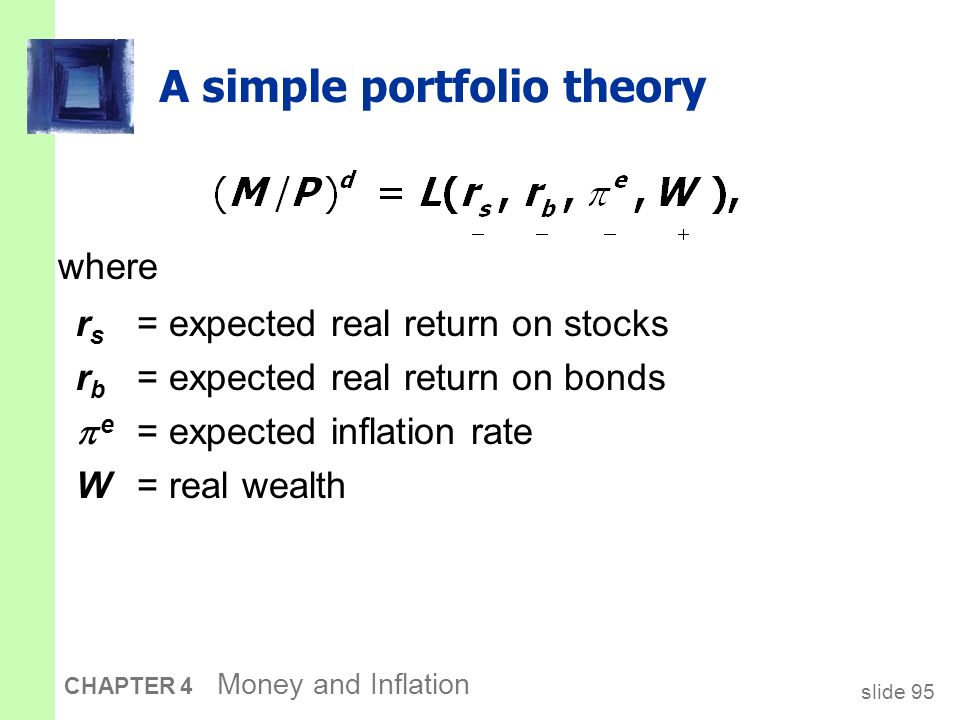 A simple portfolio theory

$(M/P)^d = L(\underset{-}{r_s}, \underset{-}{r_b}, \underset{-}{\pi^e}, \underset{+}{W}),$

where

$r_s$ = expected real return on stocks

$r_b$ = expected real return on bonds

$\pi^e$ = expected inflation rate

$W$ = real wealth

CHAPTER 4 Money and Inflation

slide 95